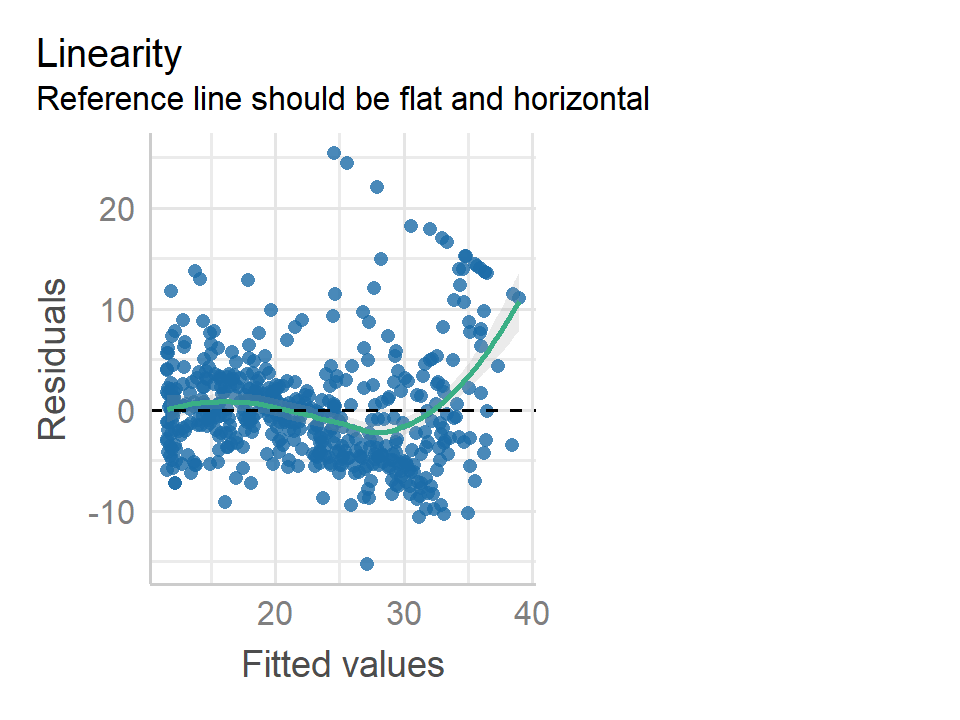 Linearity
Reference line should be flat and horizontal

Residuals

20
10
0
-10

20
30
40

Fitted values